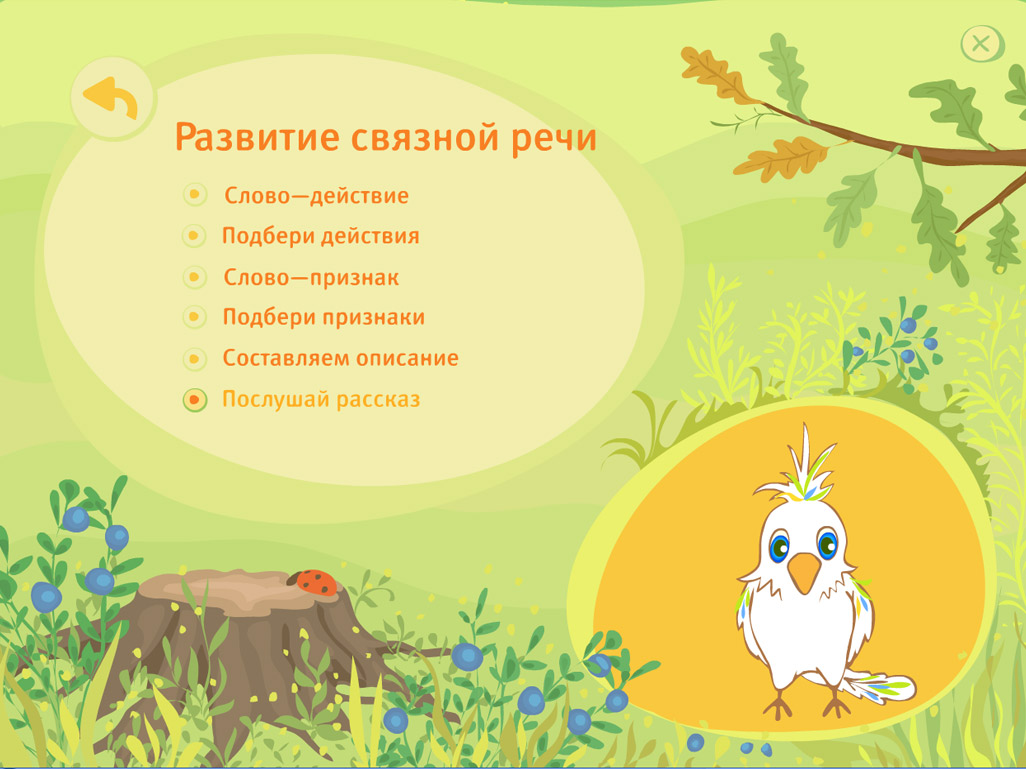 Развитие связной речи

Слово—действие

Подбери действия

Слово—признак

Подбери признаки

Составляем описание

Послушай рассказ